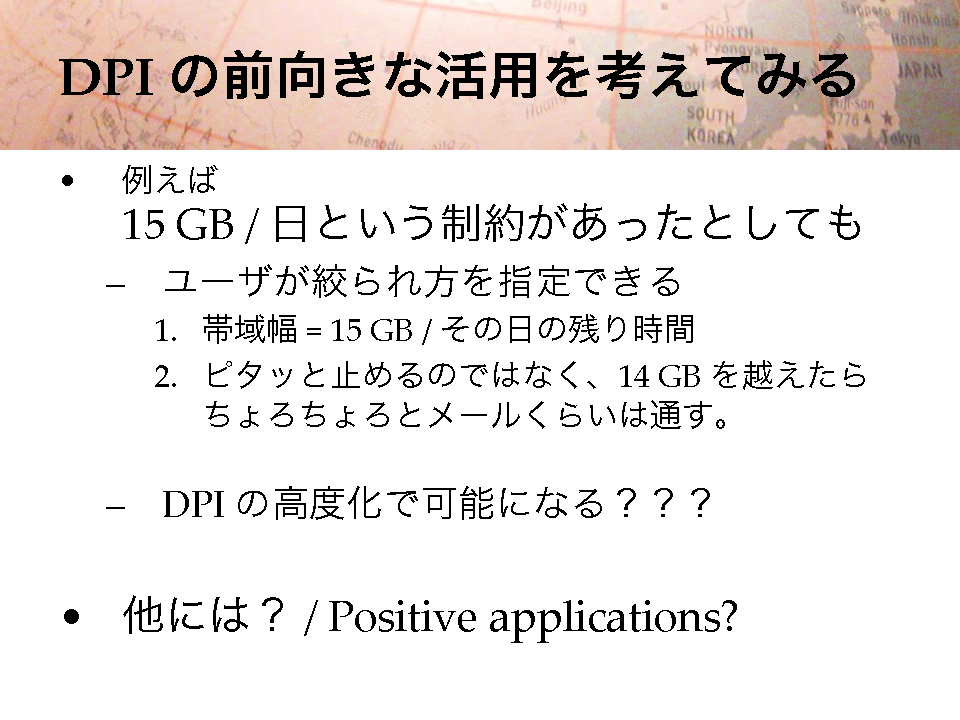 DPI の前向きな活用を考えてみる

• 例えば
15 GB / 日という制約があったとしても
– ユーザが絞られ方を指定できる
1. 帯域幅 = 15 GB / その日の残り時間
2. ピタッと止めるのではなく、14 GB を越えたらちょろちょろとメールくらいは通す。

– DPI の高度化で可能になる？？？

• 他には？ / Positive applications?